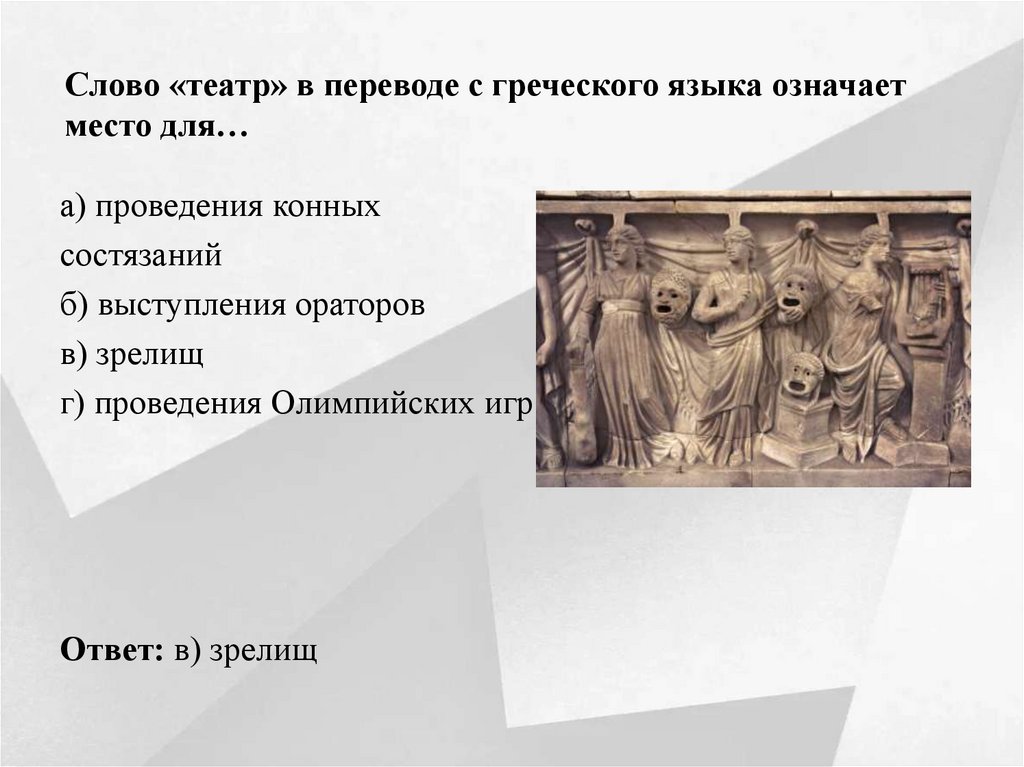 Слово «театр» в переводе с греческого языка означает место для…

а) проведения конных состязаний
б) выступления ораторов
в) зрелищ
г) проведения Олимпийских игр

Ответ: в) зрелищ